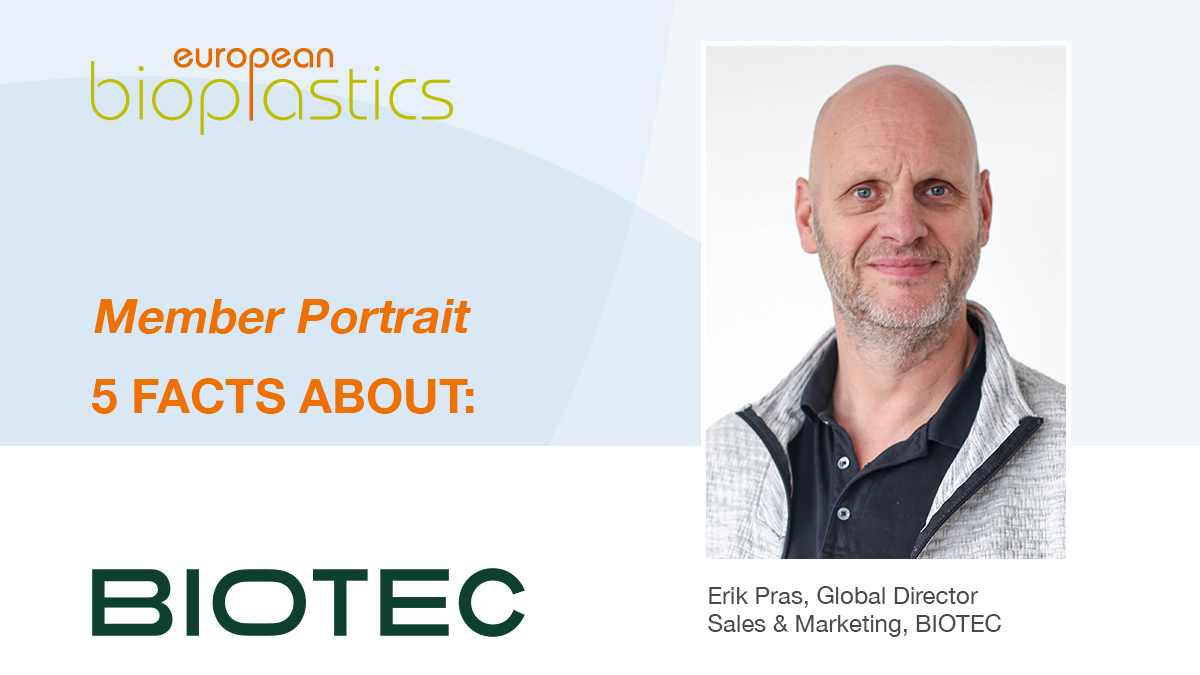 european bioplastics

Member Portrait

5 FACTS ABOUT:

BIOTEC

Erik Pras, Global Director Sales & Marketing, BIOTEC